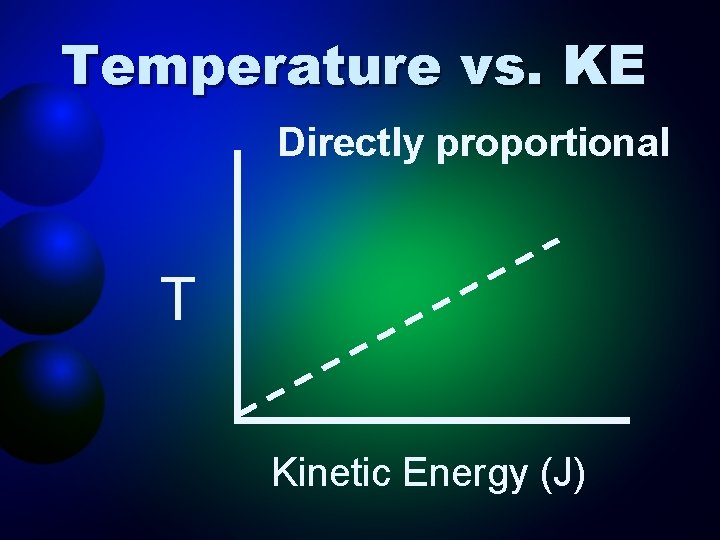 Temperature vs. KE

Directly proportional

T

Kinetic Energy (J)